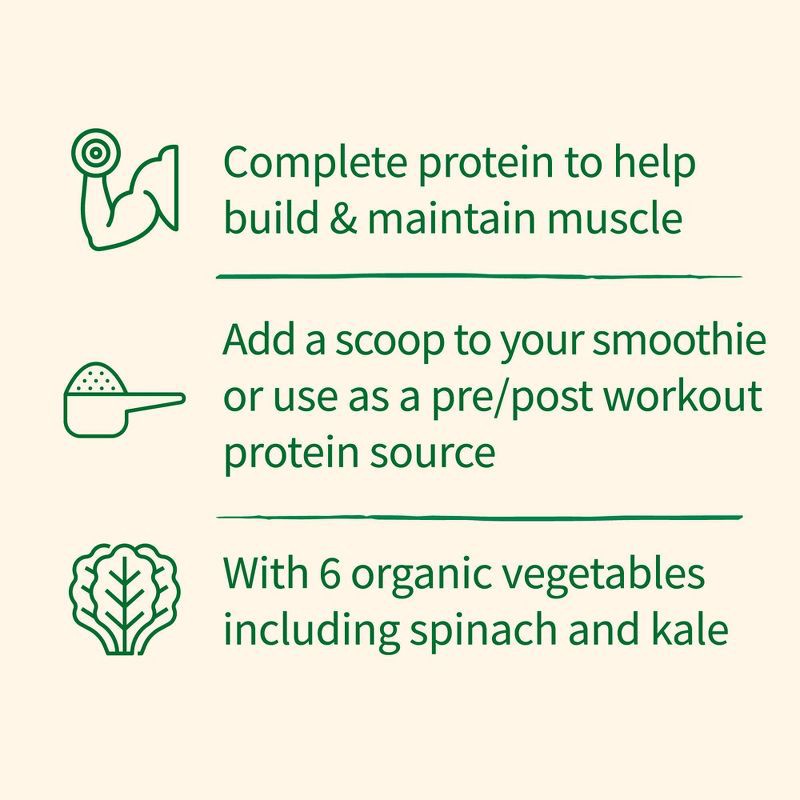 Complete protein to help build & maintain muscle

Add a scoop to your smoothie or use as a pre/post workout protein source

With 6 organic vegetables including spinach and kale